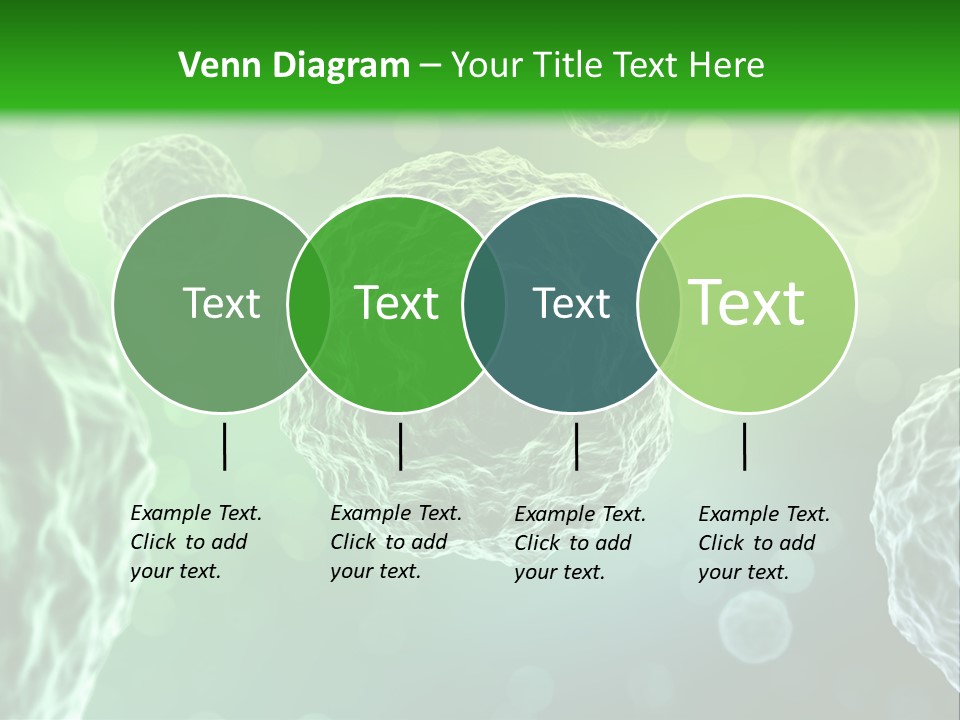 Venn Diagram – Your Title Text Here

Text

Text

Text

Text

Example Text. Click to add your text.

Example Text. Click to add your text.

Example Text. Click to add your text.

Example Text. Click to add your text.